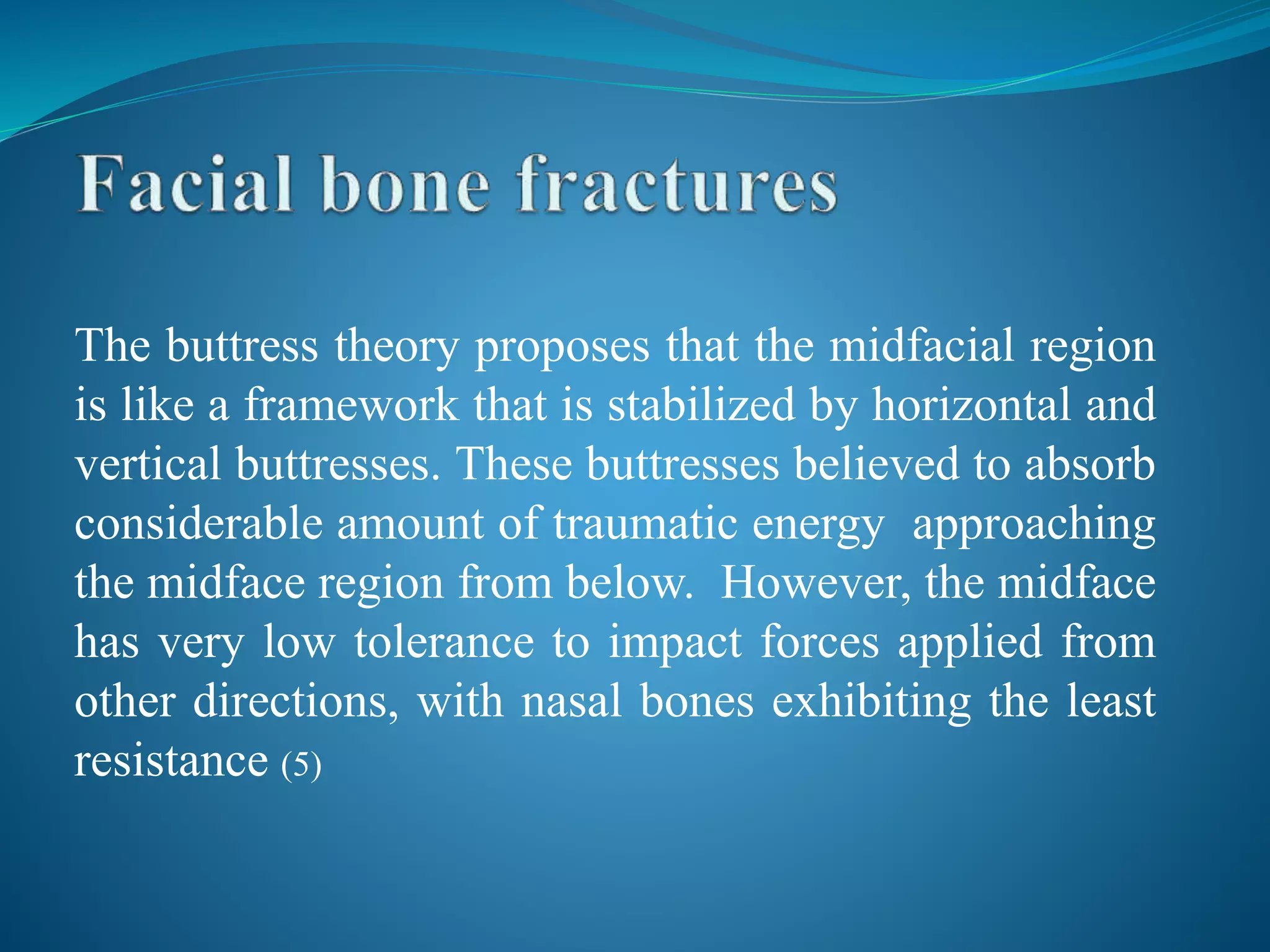 Facial bone fractures

The buttress theory proposes that the midfacial region is like a framework that is stabilized by horizontal and vertical buttresses. These buttresses believed to absorb considerable amount of traumatic energy approaching the midface region from below. However, the midface has very low tolerance to impact forces applied from other directions, with nasal bones exhibiting the least resistance (5)